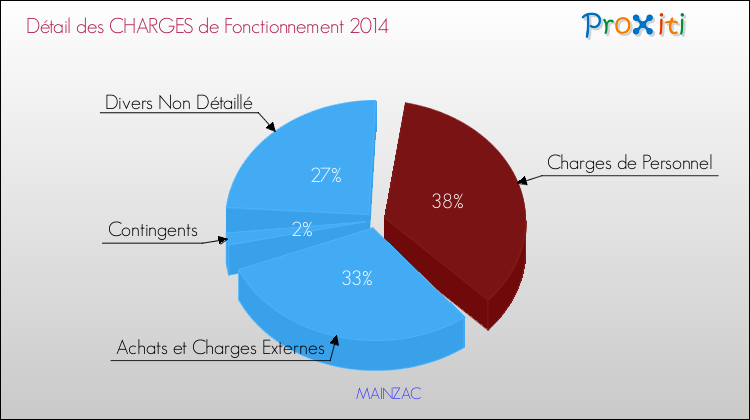 Détail des CHARGES de Fonctionnement 2014

Proxiti

Divers Non Détaillé

27%

Charges de Personnel

38%

Contingents

2%

33%

Achats et Charges Externes

MAINZAC